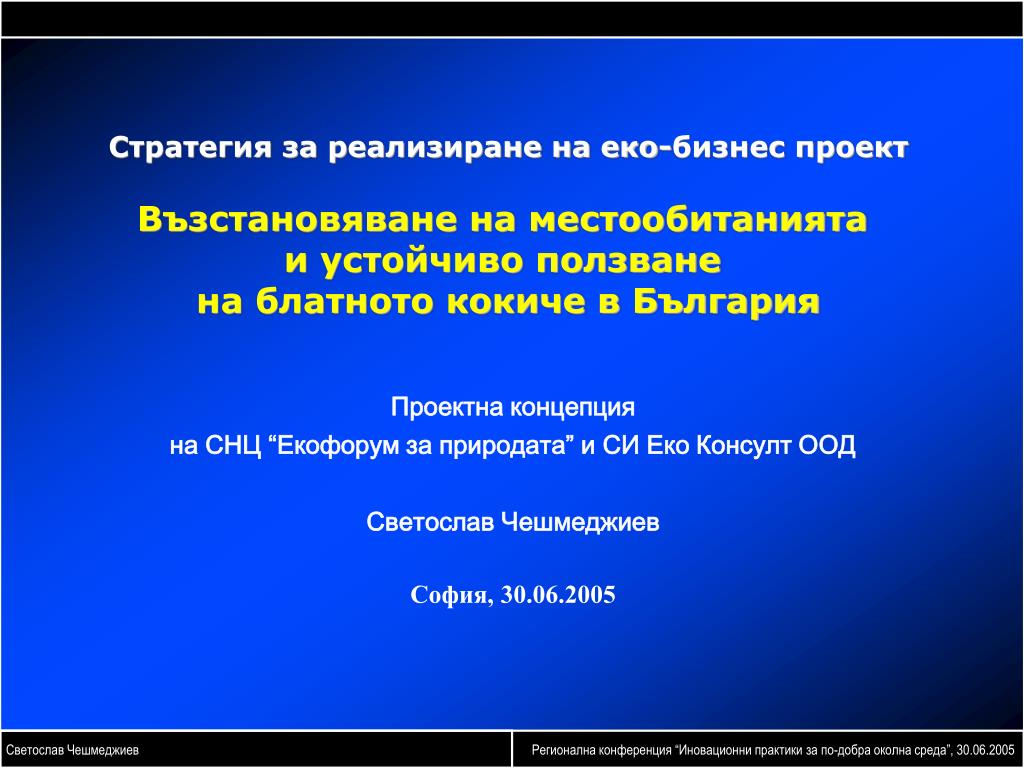 Стратегия за реализиране на еко-бизнес проект

Възстановяване на местообитанията и устойчиво ползване на блатното кокиче в България

Проектна концепция
на СНЦ “Екофорум за природата” и СИ Еко Консулт ООД

Светослав Чешмеджиев

София, 30.06.2005

Светослав Чешмеджиев

Регионална конференция “Иновационни практики за по-добра околна среда”, 30.06.2005